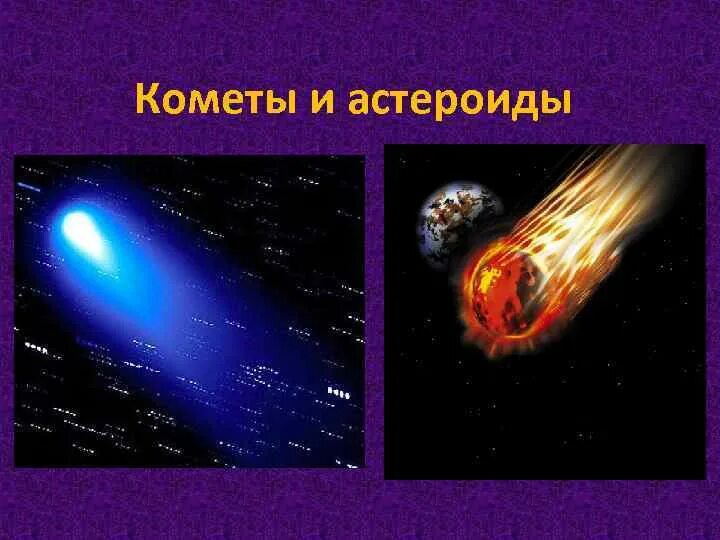 Кометы и астероиды